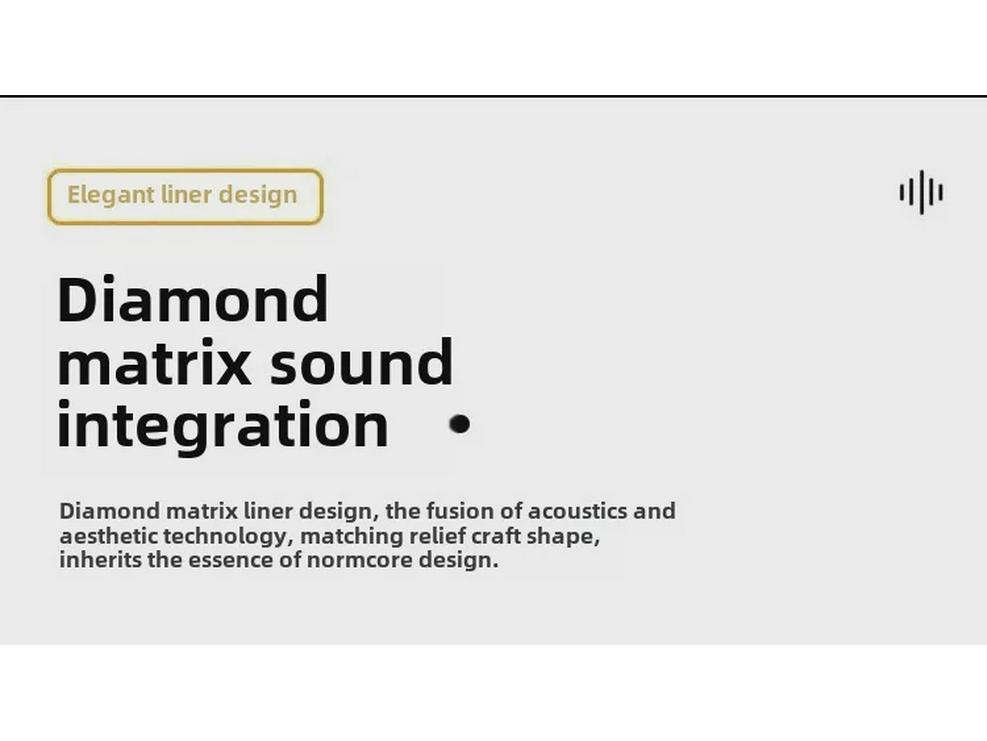 Elegant liner design

Diamond matrix sound integration

Diamond matrix liner design, the fusion of acoustics and aesthetic technology, matching relief craft shape, inherits the essence of normcore design.